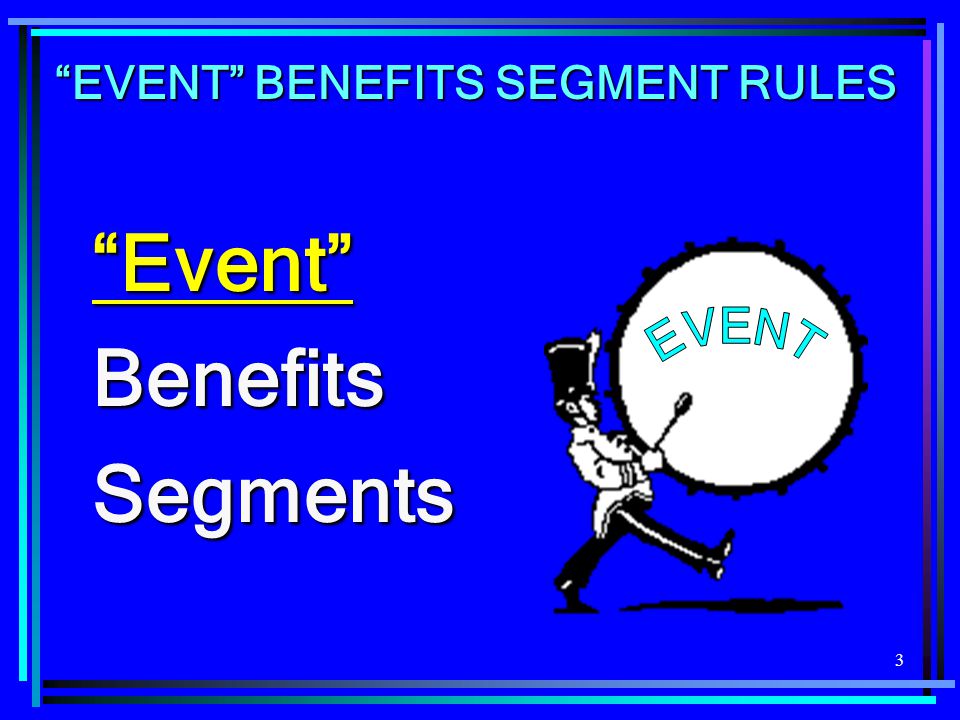 “EVENT” BENEFITS SEGMENT RULES

“Event”

Benefits

Segments

EVENT

3